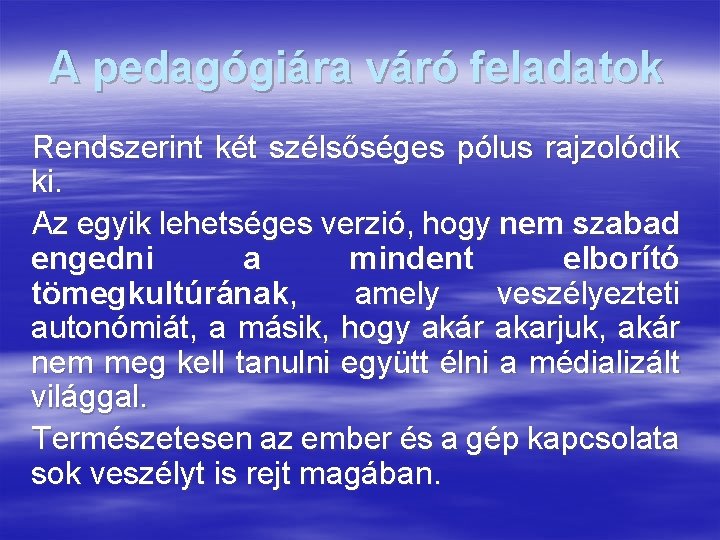 A pedagógiára váró feladatok

Rendszerint két szélsőséges pólus rajzolódik ki.

Az egyik lehetséges verzió, hogy nem szabad engedni a mindent elborító tömegkultúrának, amely veszélyezteti autonómiát, a másik, hogy akár akarjuk, akár nem meg kell tanulni együtt élni a médializált világgal.

Természetesen az ember és a gép kapcsolata sok veszélyt is rejt magában.